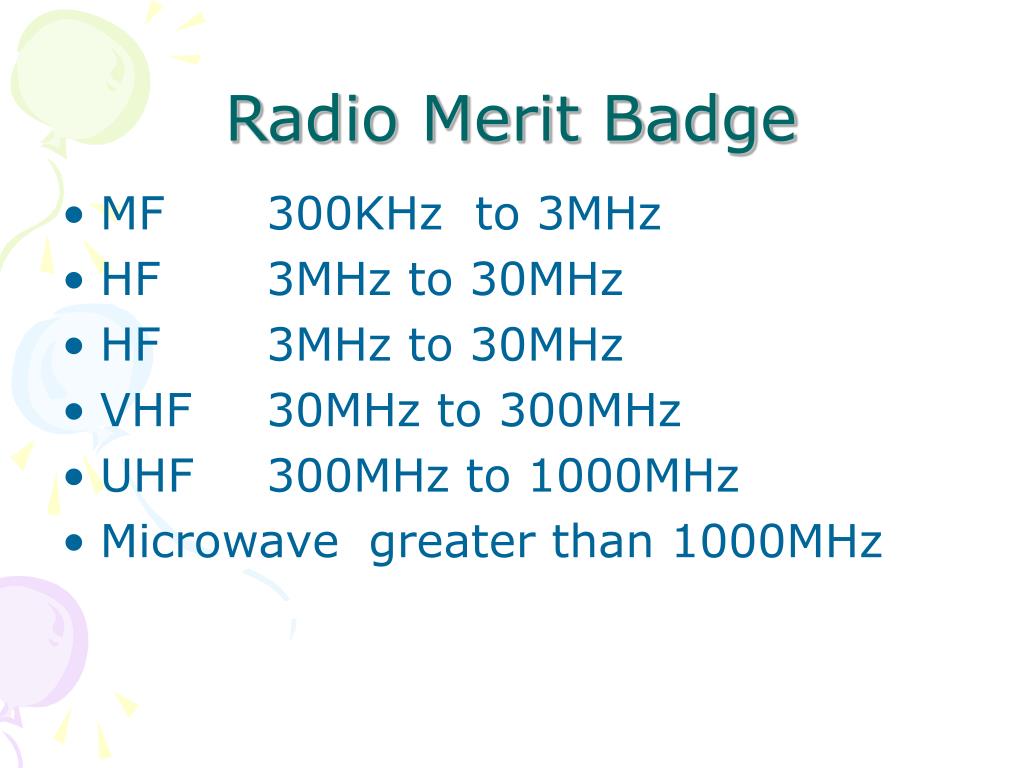 Radio Merit Badge

• MF 300KHz to 3MHz
• HF 3MHz to 30MHz
• HF 3MHz to 30MHz
• VHF 30MHz to 300MHz
• UHF 300MHz to 1000MHz
• Microwave greater than 1000MHz